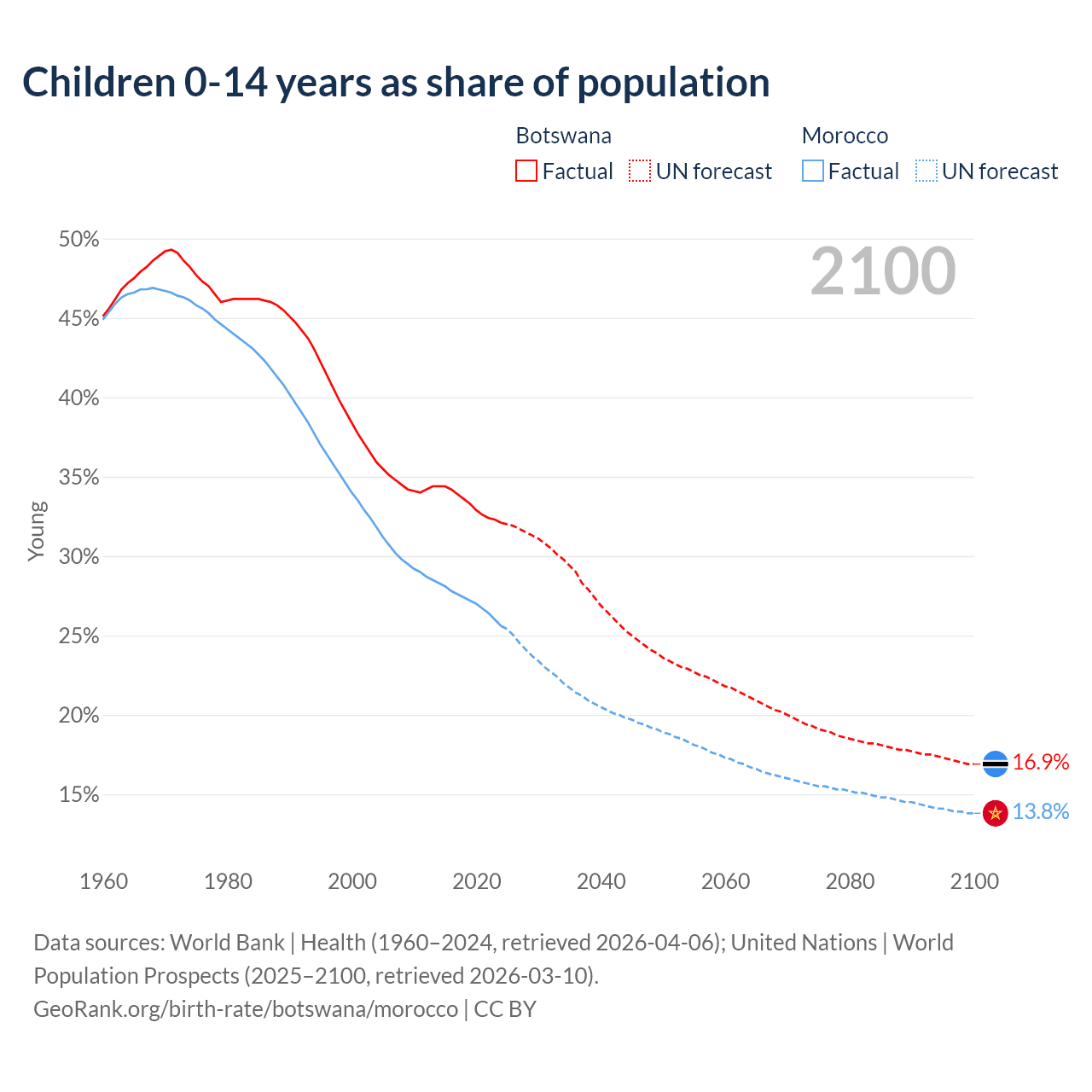 Children 0-14 years as share of population

Botswana
Factual
UN forecast

Morocco
Factual
UN forecast

2100

50%
45%
40%
35%
30%
25%
20%
15%

Young

16.9%
13.8%

1960
1980
2000
2020
2040
2060
2080
2100

Data sources: World Bank | Health (1960–2024, retrieved 2026-04-06); United Nations | World Population Prospects (2025–2100, retrieved 2026-03-10).
GeoRank.org/birth-rate/botswana/morocco | CC BY